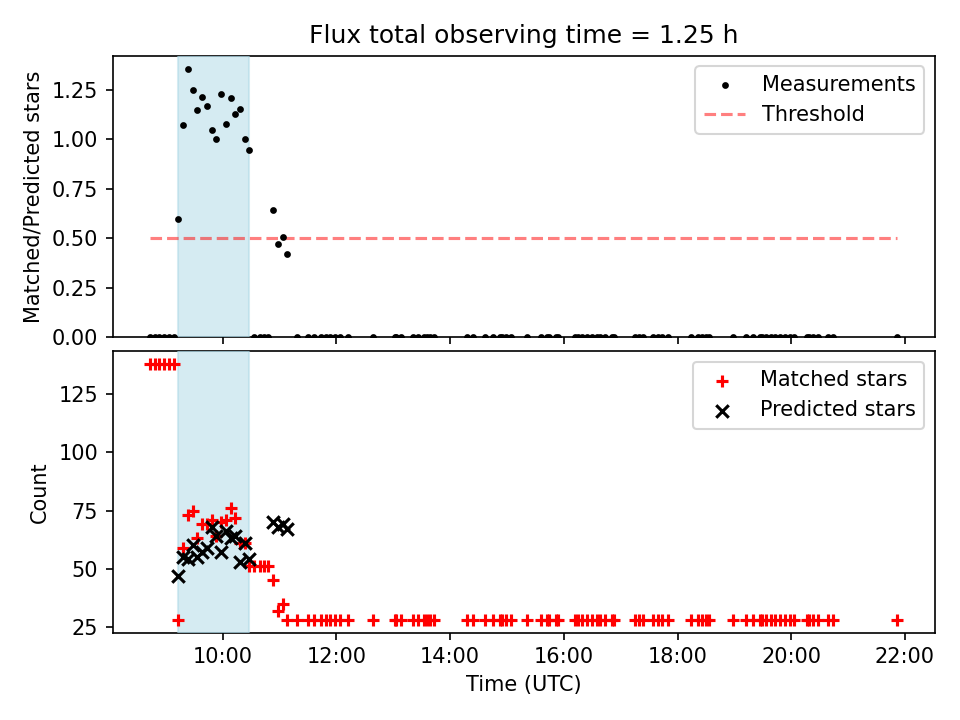 Flux total observing time = 1.25 h

Matched/Predicted stars

1.25
1.00
0.75
0.50
0.25
0.00

Measurements
Threshold

Count

125
100
75
50
25

Matched stars
Predicted stars

10:00
12:00
14:00
16:00
18:00
20:00
22:00

Time (UTC)